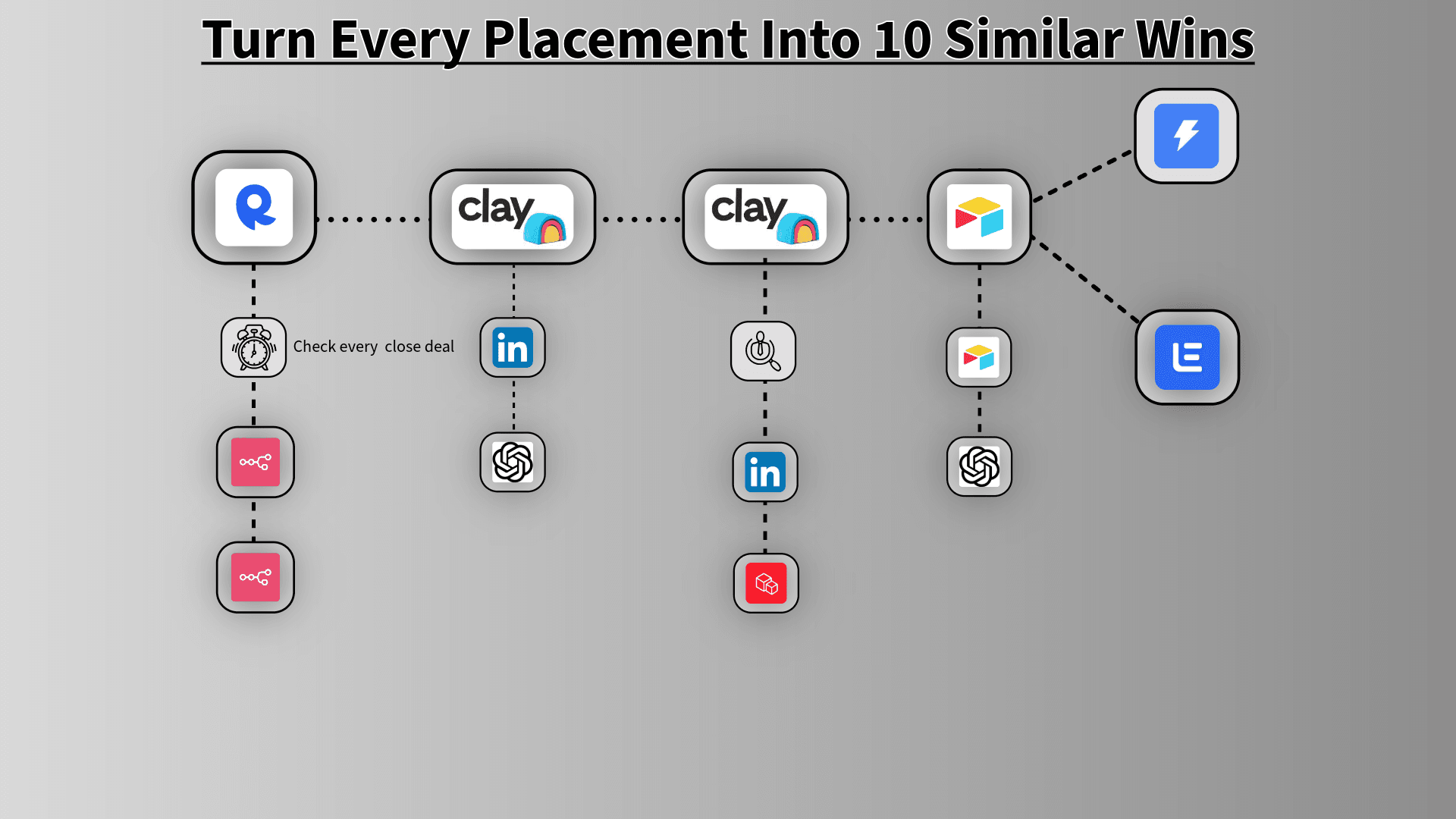 Turn Every Placement Into 10 Similar Wins

clay

clay

Check every close deal

in

in